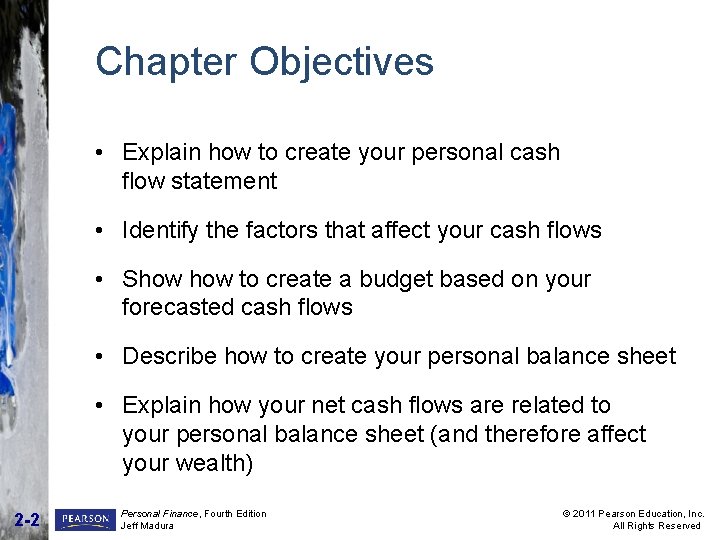 Chapter Objectives

• Explain how to create your personal cash flow statement

• Identify the factors that affect your cash flows

• Show how to create a budget based on your forecasted cash flows

• Describe how to create your personal balance sheet

• Explain how your net cash flows are related to your personal balance sheet (and therefore affect your wealth)

2-2

PEARSON

Personal Finance, Fourth Edition
Jeff Madura

© 2011 Pearson Education, Inc.
All Rights Reserved